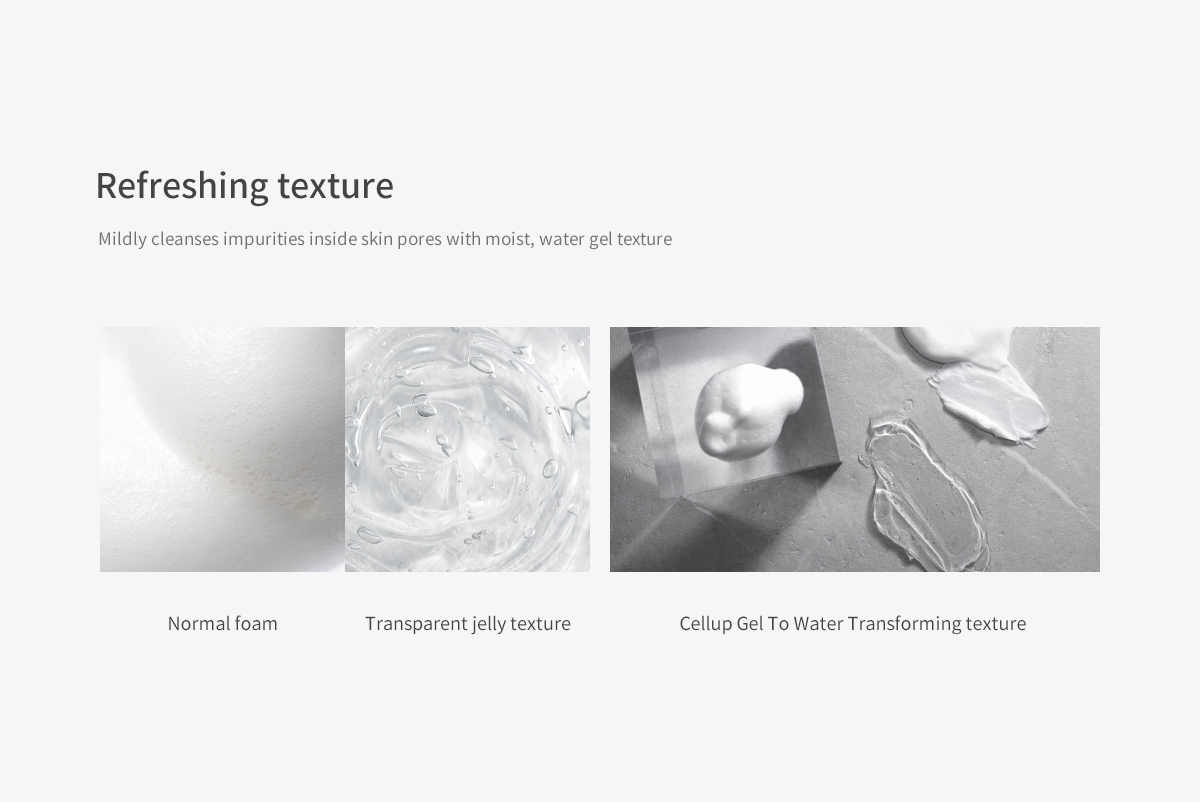 Refreshing texture

Mildly cleanses impurities inside skin pores with moist, water gel texture

Normal foam

Transparent jelly texture

Cellup Gel To Water Transforming texture